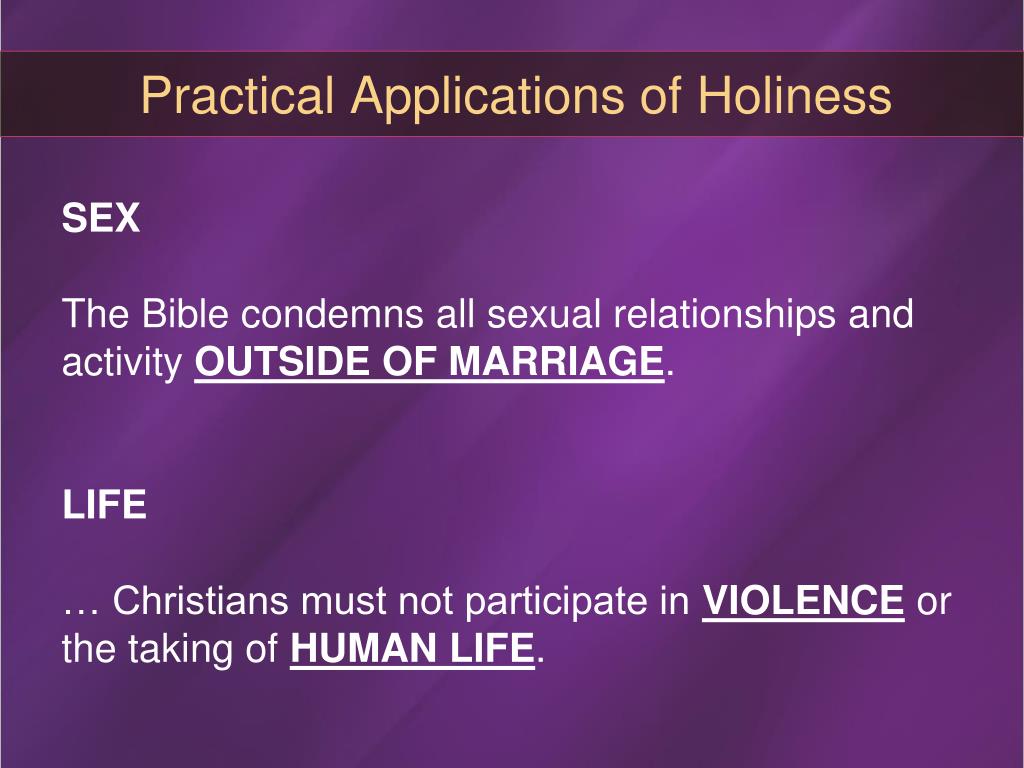 Practical Applications of Holiness

SEX

The Bible condemns all sexual relationships and activity OUTSIDE OF MARRIAGE.

LIFE

… Christians must not participate in VIOLENCE or the taking of HUMAN LIFE.